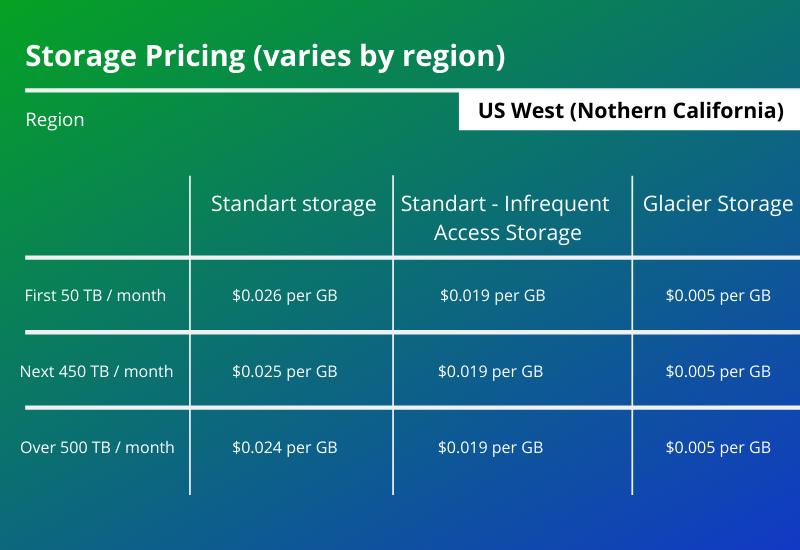 Storage Pricing (varies by region)

Region

US West (Nothern California)

| | Standart storage | Standart - Infrequent Access Storage | Glacier Storage |
|---|---|---|---|
| First 50 TB / month | \$0.026 per GB | \$0.019 per GB | \$0.005 per GB |
| Next 450 TB / month | \$0.025 per GB | \$0.019 per GB | \$0.005 per GB |
| Over 500 TB / month | \$0.024 per GB | \$0.019 per GB | \$0.005 per GB |